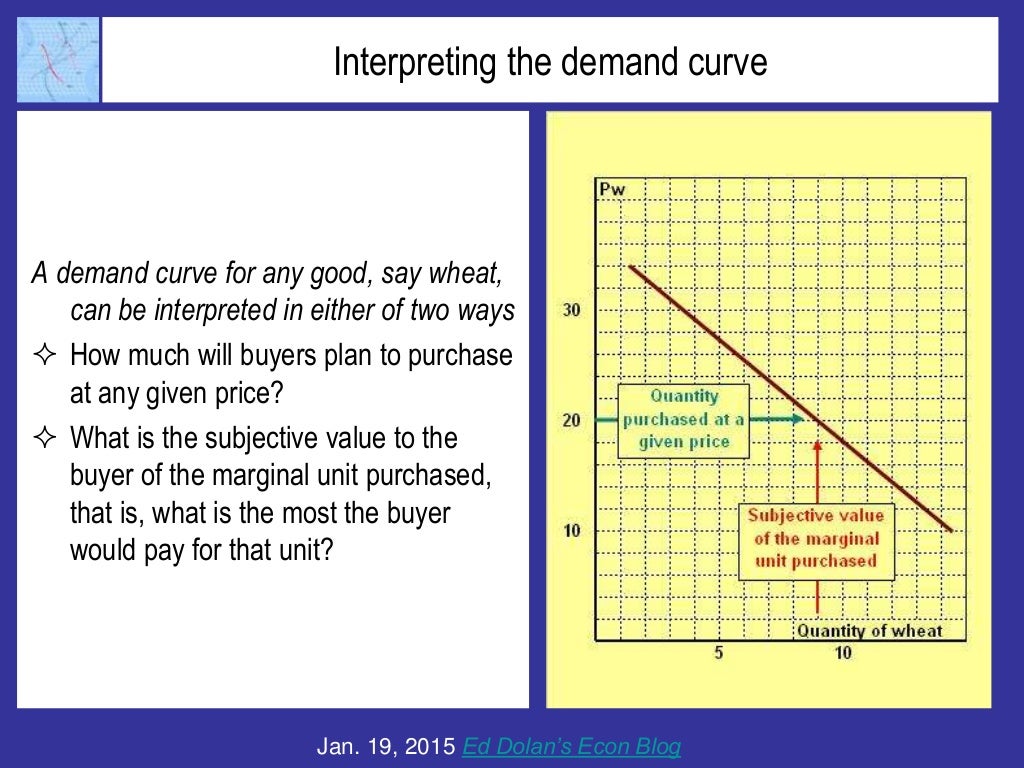 Interpreting the demand curve

A demand curve for any good, say wheat, can be interpreted in either of two ways

✧ How much will buyers plan to purchase at any given price?

✧ What is the subjective value to the buyer of the marginal unit purchased, that is, what is the most the buyer would pay for that unit?

Pw

30

20

10

Quantity purchased at a given price

Subjective value of the marginal unit purchased

Quantity of wheat

5

10

Jan. 19, 2015 Ed Dolan's Econ Blog